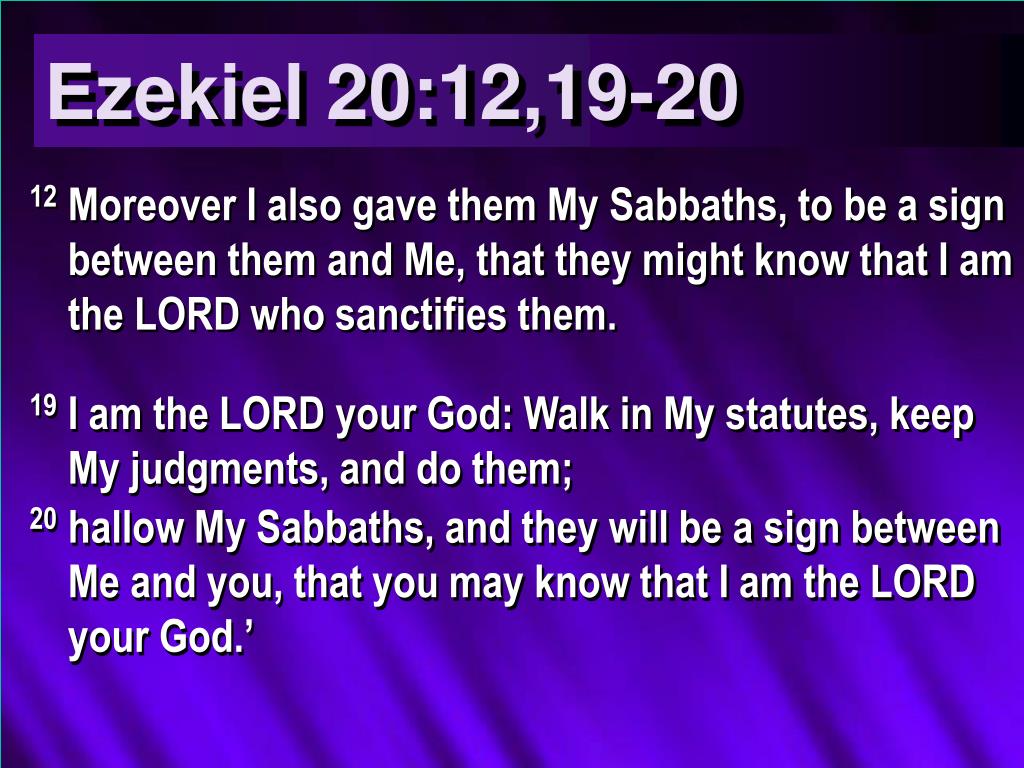 Ezekiel 20:12,19-20

$^{12}$ Moreover I also gave them My Sabbaths, to be a sign between them and Me, that they might know that I am the LORD who sanctifies them.

$^{19}$ I am the LORD your God: Walk in My statutes, keep My judgments, and do them;
$^{20}$ hallow My Sabbaths, and they will be a sign between Me and you, that you may know that I am the LORD your God.’